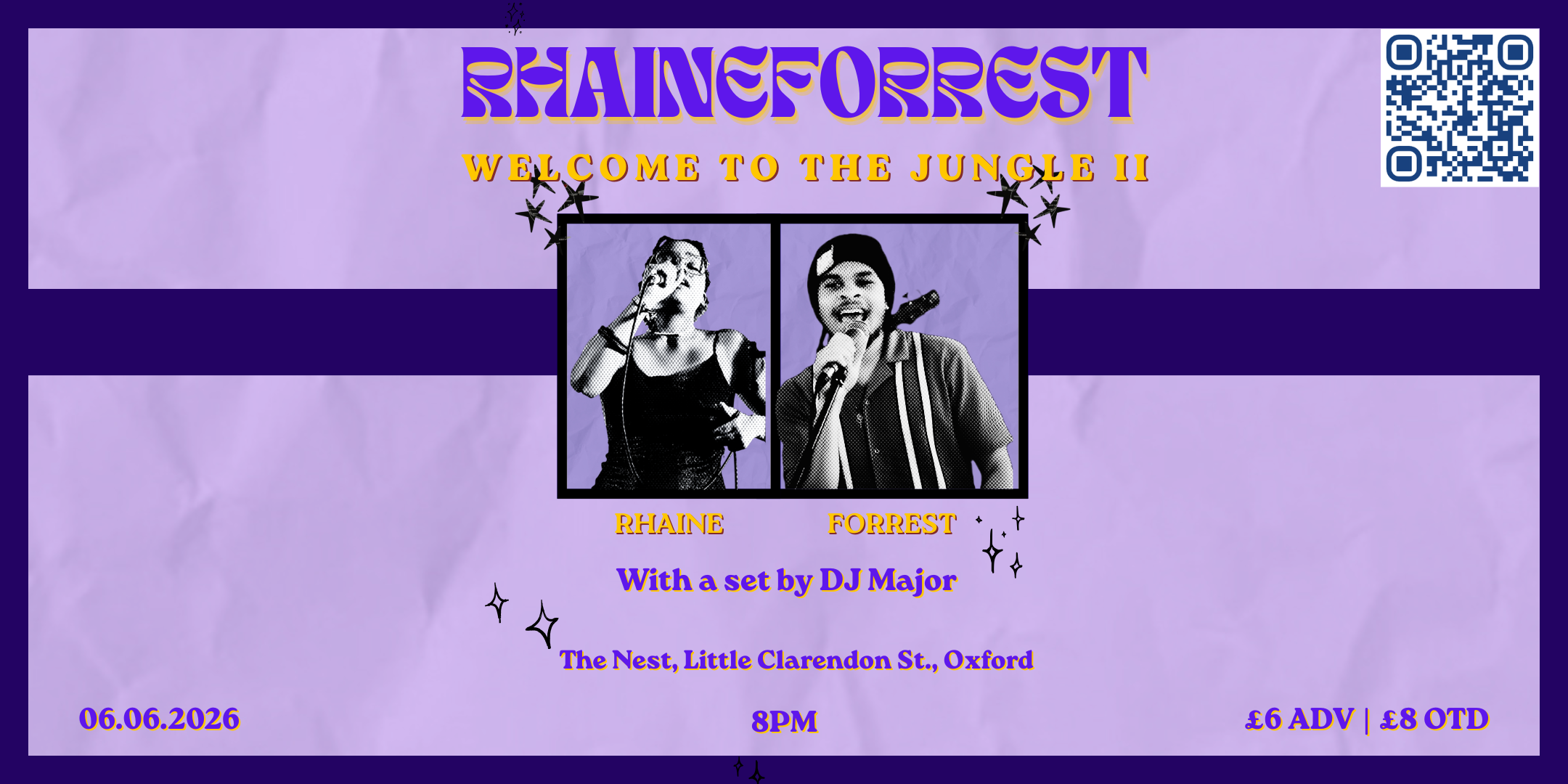 RHAINEFORREST

WELCOME TO THE JUNGLE II

RHAINE

FORREST

With a set by DJ Major

The Nest, Little Clarendon St., Oxford

06.06.2026

8PM

£6 ADV | £8 OTD